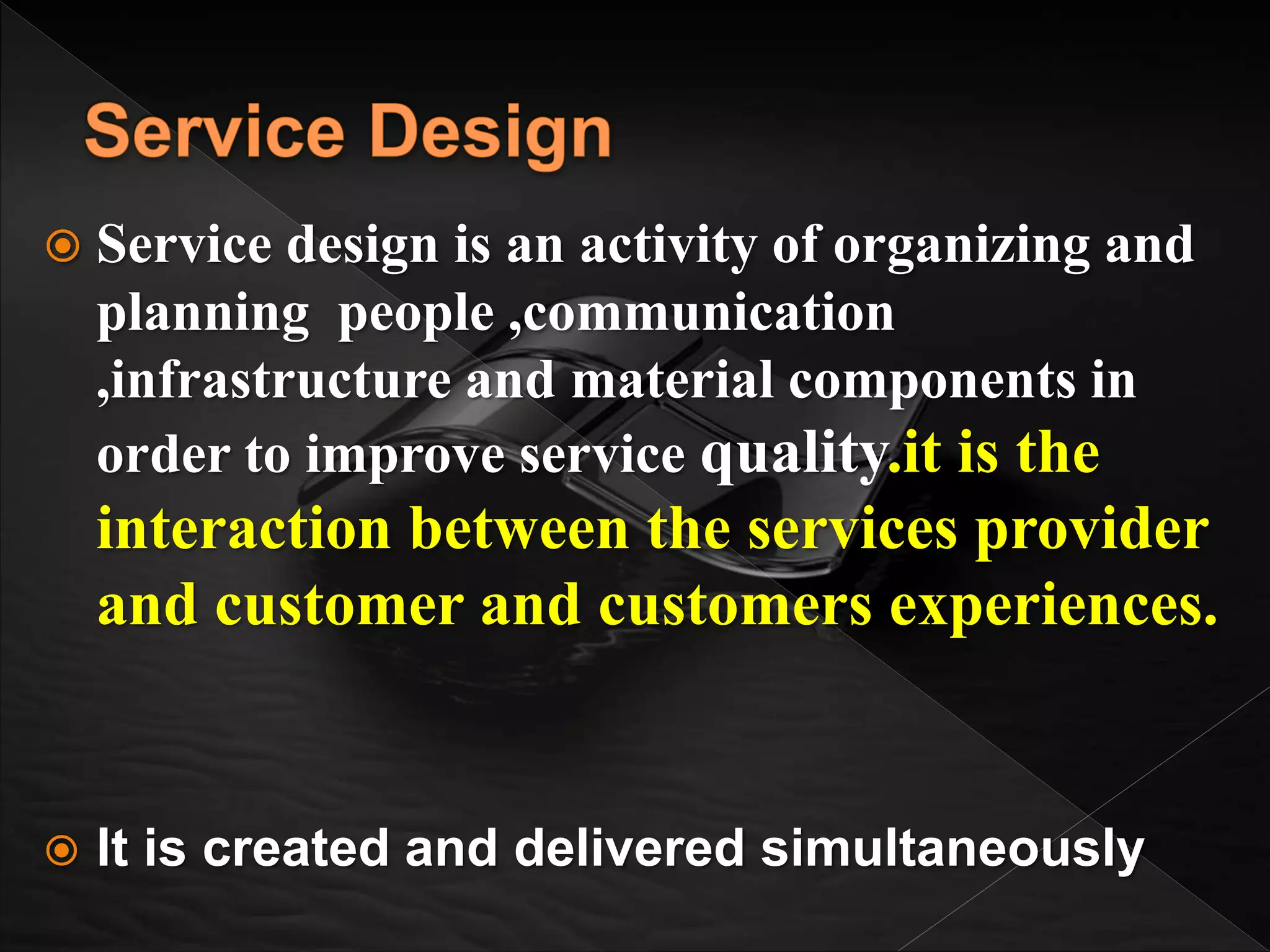 Service Design

Service design is an activity of organizing and planning people ,communication ,infrastructure and material components in order to improve service quality.it is the interaction between the services provider and customer and customers experiences.

It is created and delivered simultaneously